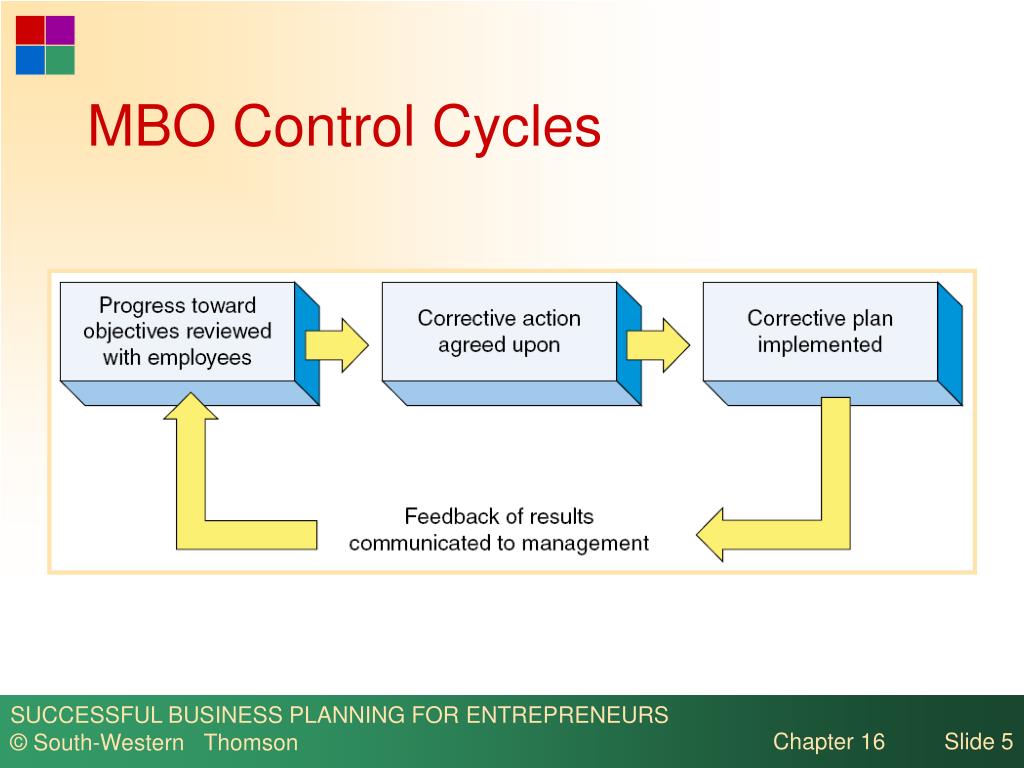 MBO Control Cycles

Progress toward objectives reviewed with employees

Corrective action agreed upon

Corrective plan implemented

Feedback of results communicated to management

SUCCESSFUL BUSINESS PLANNING FOR ENTREPRENEURS
© South-Western Thomson

Chapter 16

Slide 5